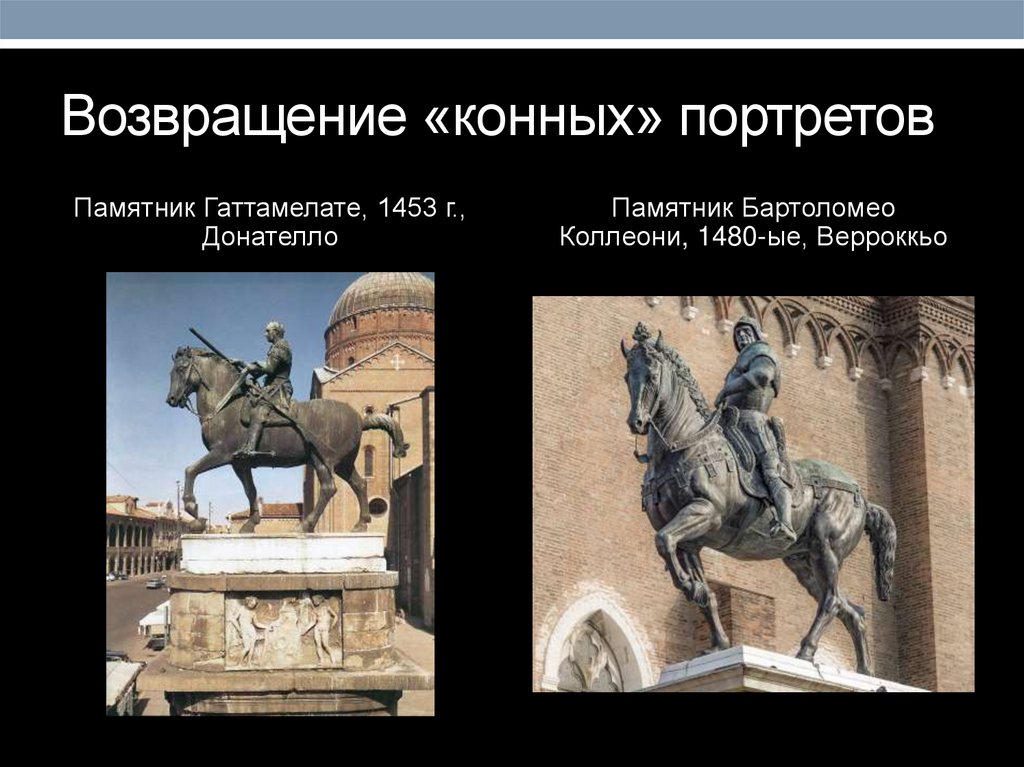 Возвращение «конных» портретов

Памятник Гаттамелате, 1453 г., Донателло

Памятник Бартоломео Коллеони, 1480-ые, Верроккьо